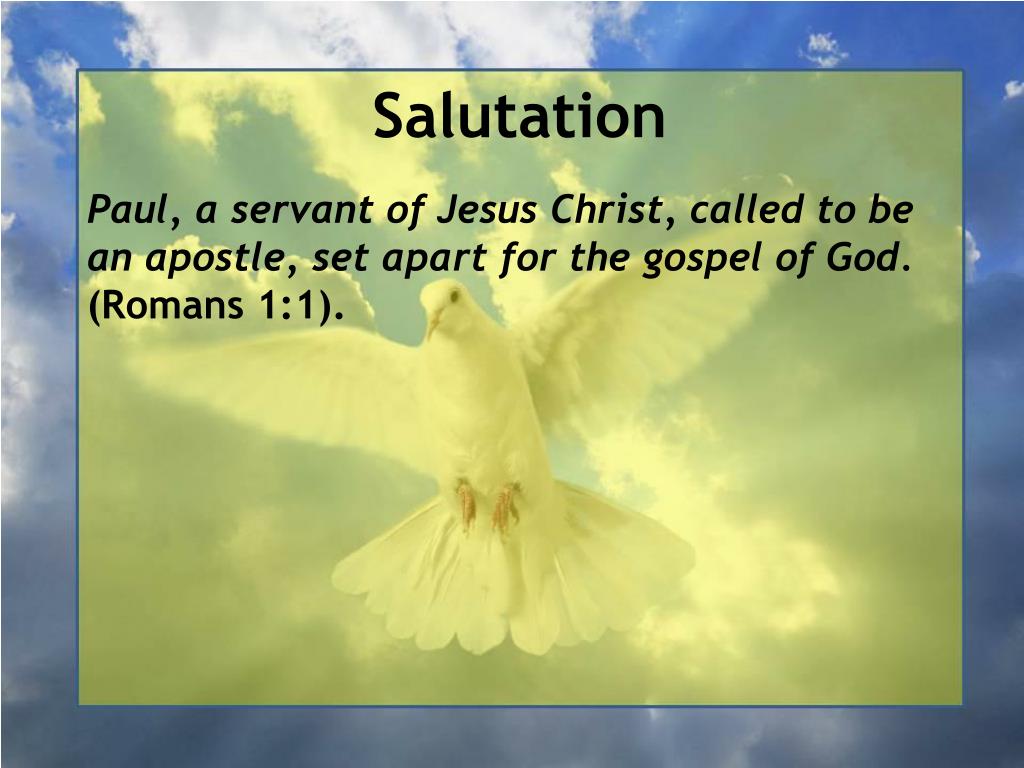 Salutation

Paul, a servant of Jesus Christ, called to be an apostle, set apart for the gospel of God. (Romans 1:1).